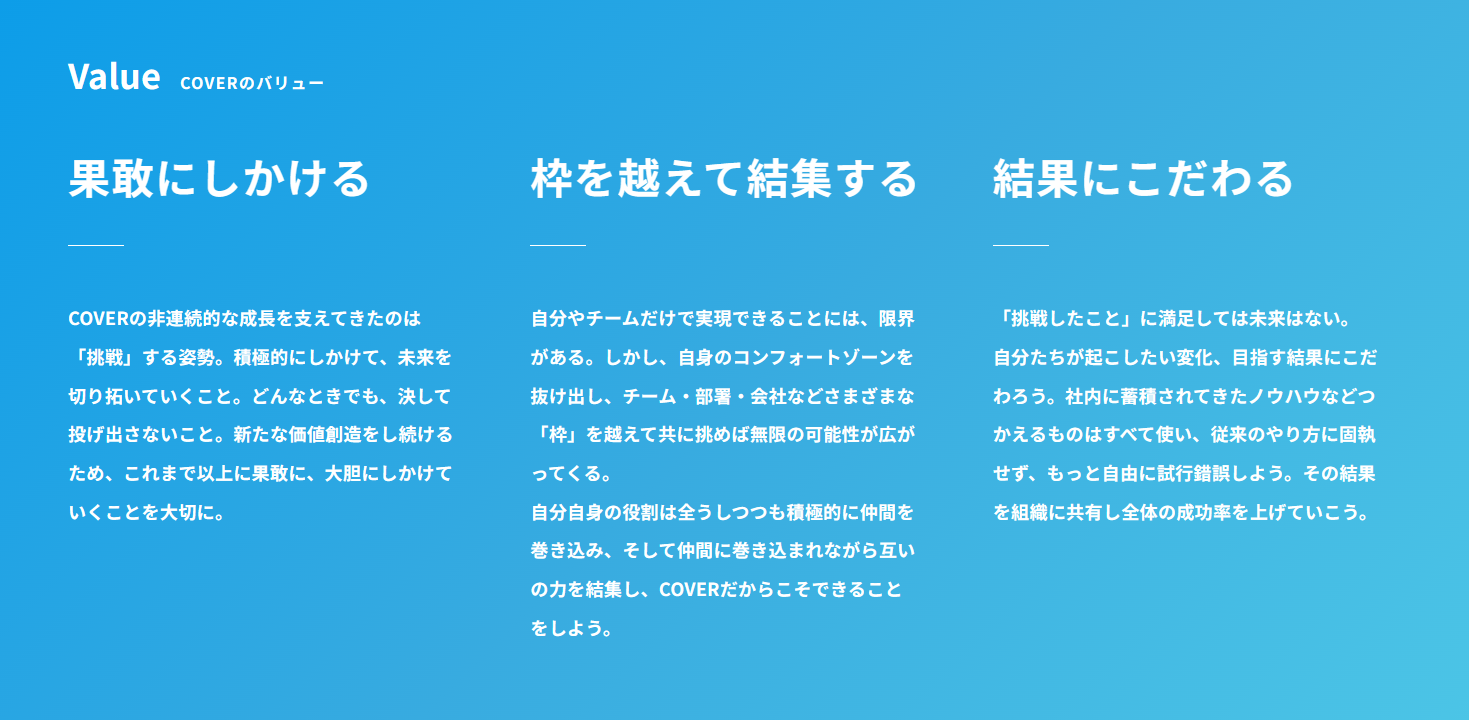 Value COVERのバリュー

果敢にしかける

COVERの非連続的な成長を支えてきたのは「挑戦」する姿勢。積極的にしかけて、未来を切り拓いていくこと。どんなときでも、決して投げ出さないこと。新たな価値創造をし続けるため、これまで以上に果敢に、大胆にしかけていくことを大切に。

枠を越えて結集する

自分やチームだけで実現できることには、限界がある。しかし、自身のコンフォートゾーンを抜け出し、チーム・部署・会社などさまざまな「枠」を越えて共に挑めば無限の可能性が広がってくる。
自分自身の役割は全うしつつも積極的に仲間を巻き込み、そして仲間に巻き込まれながら互いの力を結集し、COVERだからこそできることをしよう。

結果にこだわる

「挑戦したこと」に満足しては未来はない。
自分たちが起こしたい変化、目指す結果にこだわろう。社内に蓄積されてきたノウハウなどつかえるものはすべて使い、従来のやり方に固執せず、もっと自由に試行錯誤しよう。その結果を組織に共有し全体の成功率を上げていこう。